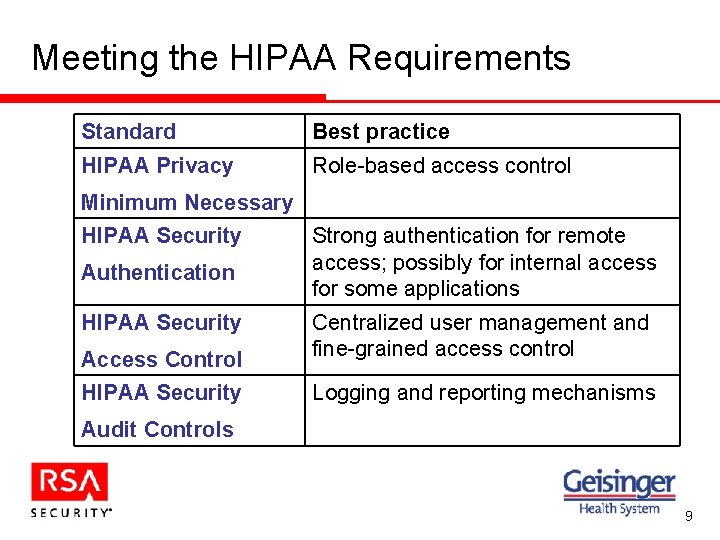 Meeting the HIPAA Requirements

| Standard | Best practice |
|---|---|
| HIPAA Privacy Minimum Necessary | Role-based access control |
| HIPAA Security Authentication | Strong authentication for remote access; possibly for internal access for some applications |
| HIPAA Security Access Control | Centralized user management and fine-grained access control |
| HIPAA Security Audit Controls | Logging and reporting mechanisms |

RSA SECURITY

Geisinger Health System

9